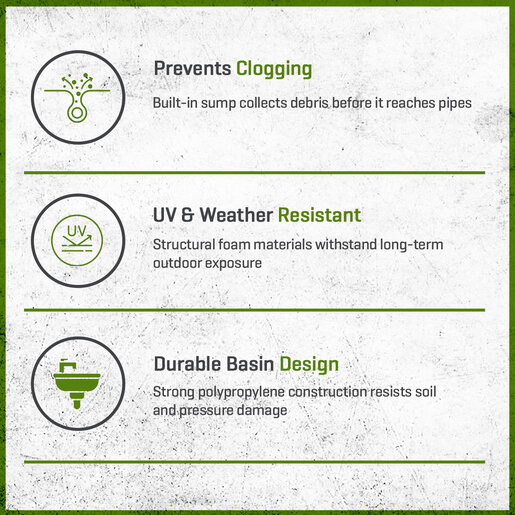 Prevents Clogging

Built-in sump collects debris before it reaches pipes

UV

UV & Weather Resistant

Structural foam materials withstand long-term outdoor exposure

Durable Basin Design

Strong polypropylene construction resists soil and pressure damage